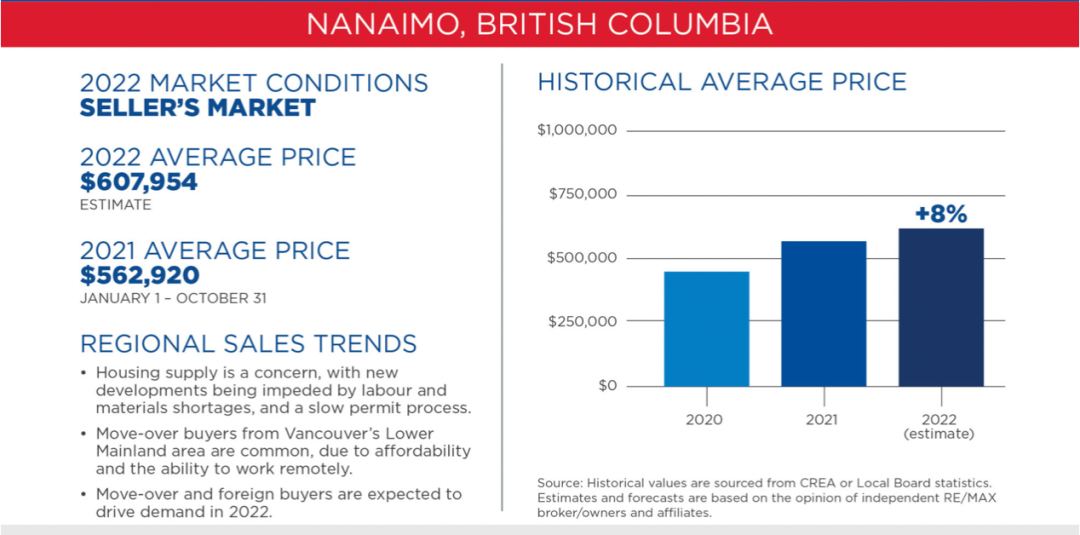 NANAIMO, BRITISH COLUMBIA

2022 MARKET CONDITIONS
SELLER'S MARKET

2022 AVERAGE PRICE
$607,954
ESTIMATE

2021 AVERAGE PRICE
$562,920
JANUARY 1 – OCTOBER 31

REGIONAL SALES TRENDS

• Housing supply is a concern, with new developments being impeded by labour and materials shortages, and a slow permit process.

• Move-over buyers from Vancouver's Lower Mainland area are common, due to affordability and the ability to work remotely.

• Move-over and foreign buyers are expected to drive demand in 2022.

HISTORICAL AVERAGE PRICE

$1,000,000
$750,000
$500,000
$250,000
$0

+8%

2020
2021
2022 (estimate)

Source: Historical values are sourced from CREA or Local Board statistics. Estimates and forecasts are based on the opinion of independent RE/MAX broker/owners and affiliates.